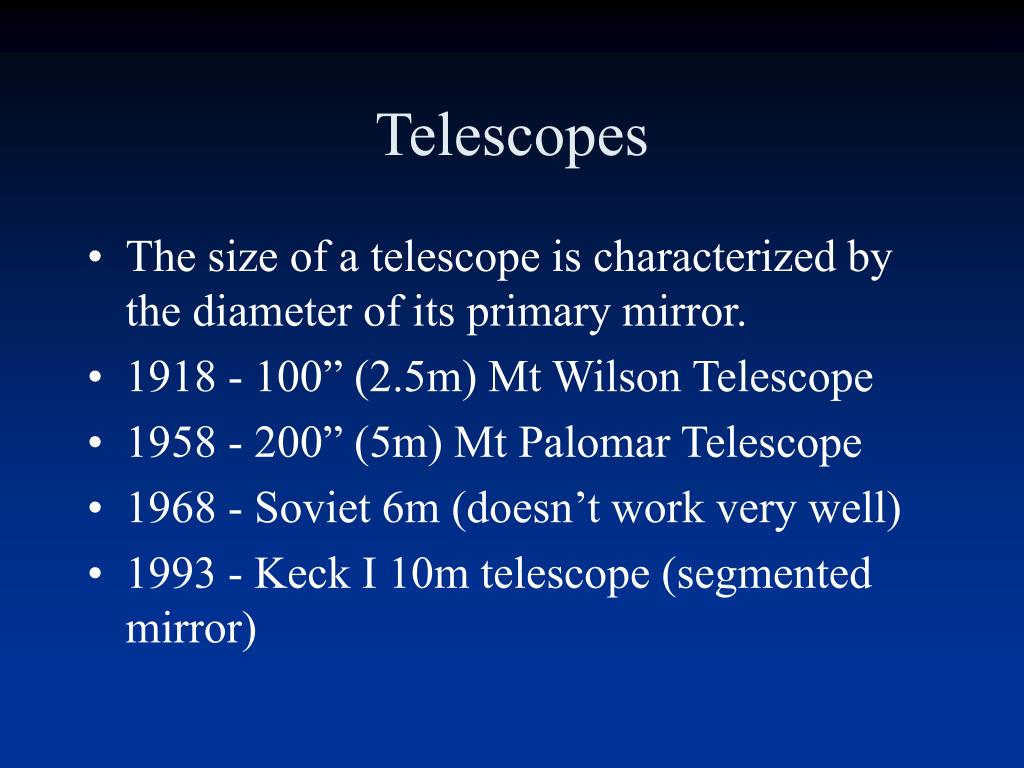 Telescopes

• The size of a telescope is characterized by the diameter of its primary mirror.
• 1918 - 100” (2.5m) Mt Wilson Telescope
• 1958 - 200” (5m) Mt Palomar Telescope
• 1968 - Soviet 6m (doesn’t work very well)
• 1993 - Keck I 10m telescope (segmented mirror)